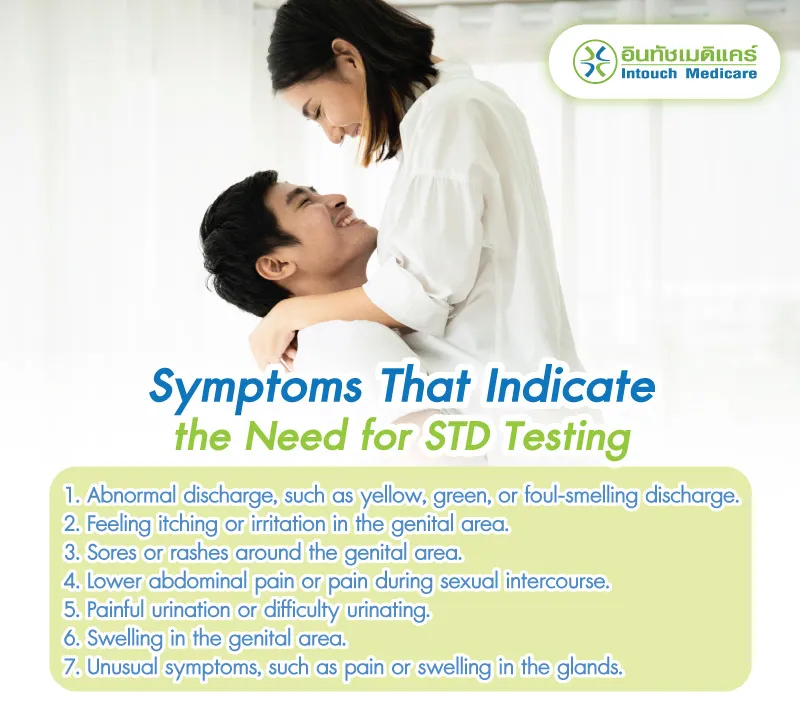 อินทัชเมดิแคร์
Intouch Medicare

Symptoms That Indicate the Need for STD Testing

1. Abnormal discharge, such as yellow, green, or foul-smelling discharge.
2. Feeling itching or irritation in the genital area.
3. Sores or rashes around the genital area.
4. Lower abdominal pain or pain during sexual intercourse.
5. Painful urination or difficulty urinating.
6. Swelling in the genital area.
7. Unusual symptoms, such as pain or swelling in the glands.